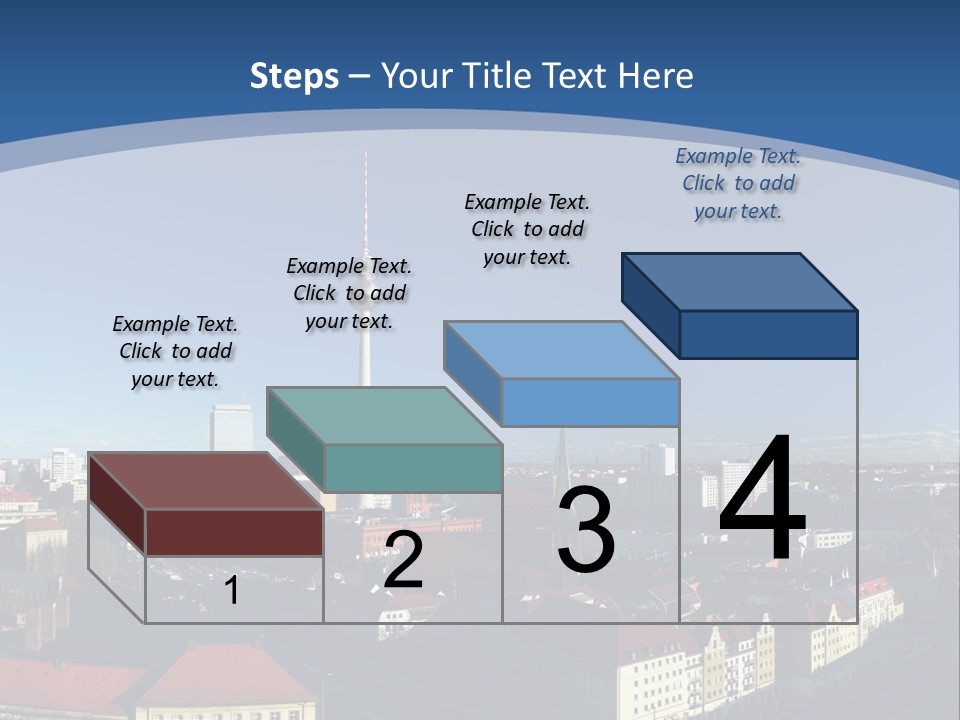 Steps – Your Title Text Here

Example Text. Click to add your text.

Example Text. Click to add your text.

Example Text. Click to add your text.

Example Text. Click to add your text.

1

2

3

4